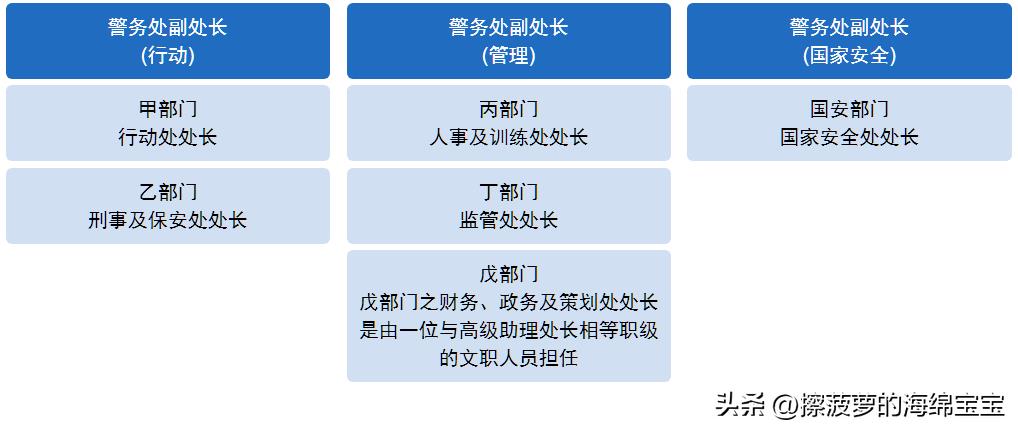 警务处副处长
(行动)

甲部门
行动处处长

乙部门
刑事及保安处处长

警务处副处长
(管理)

丙部门
人事及训练处处长

丁部门
监管处处长

戊部门
戊部门之财务、政务及策划处处长是由一位与高级助理处长相等职级的文职人员担任

警务处副处长
(国家安全)

国安部门
国家安全处处长

头条 @擦菠萝的海绵宝宝